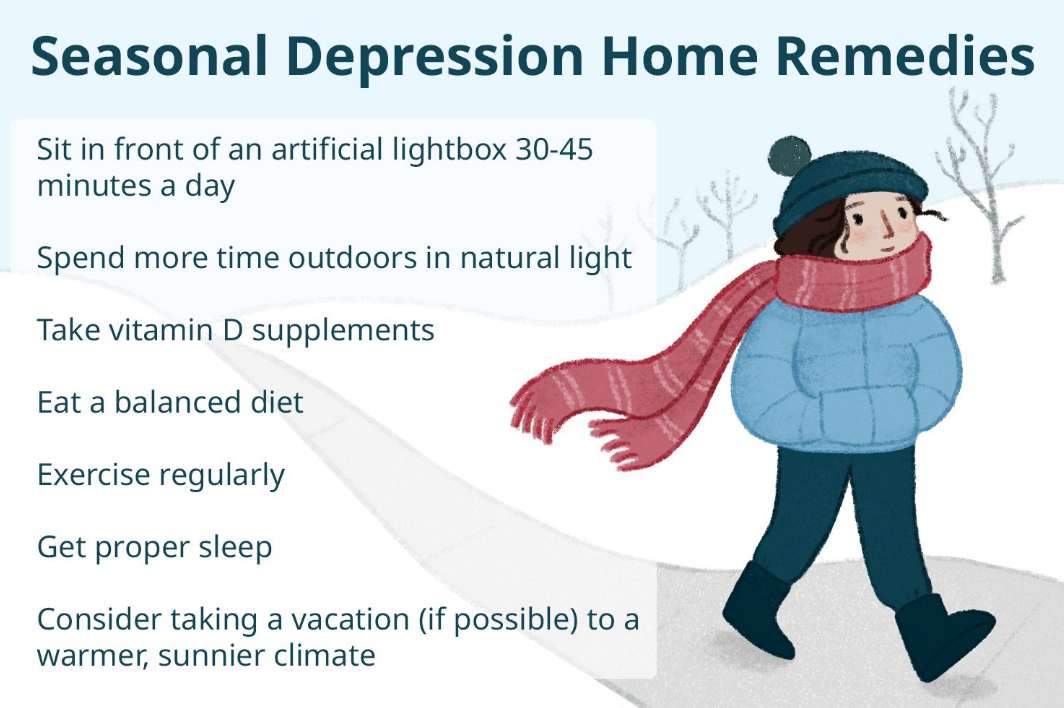 Seasonal Depression Home Remedies

Sit in front of an artificial lightbox 30-45 minutes a day

Spend more time outdoors in natural light

Take vitamin D supplements

Eat a balanced diet

Exercise regularly

Get proper sleep

Consider taking a vacation (if possible) to a warmer, sunnier climate